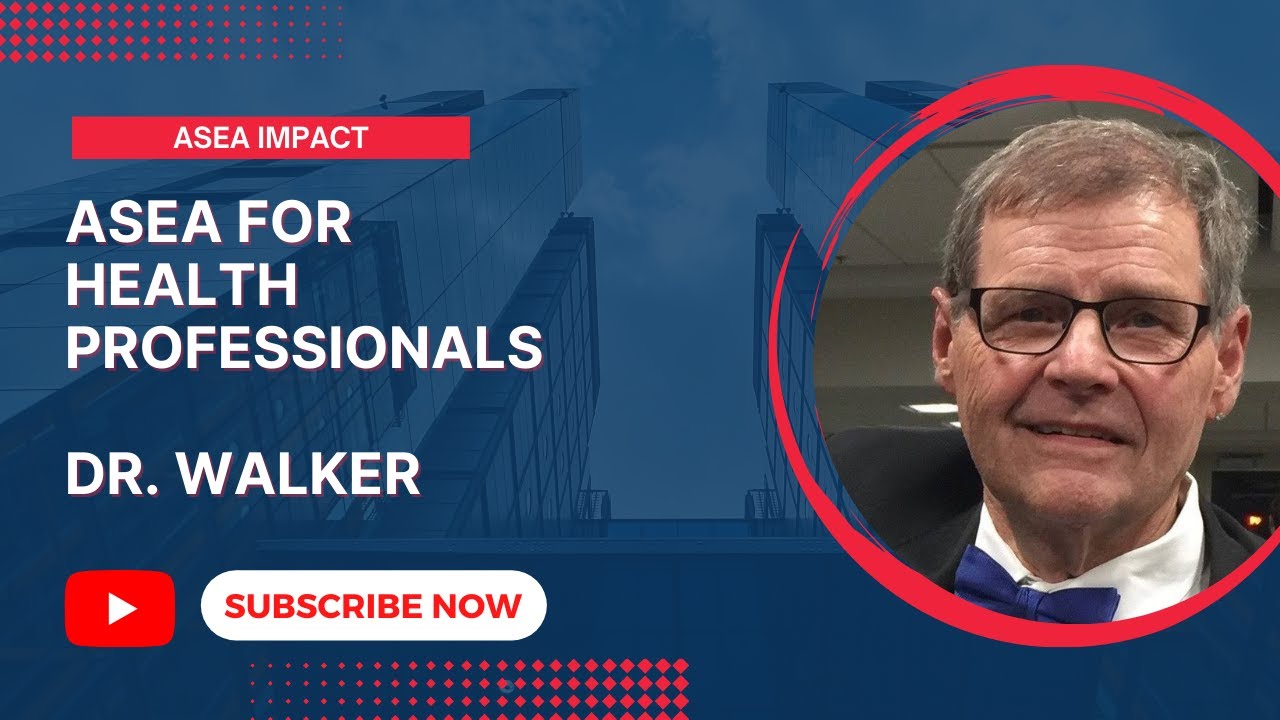 ASEA IMPACT

ASEA FOR HEALTH PROFESSIONALS

DR. WALKER

SUBSCRIBE NOW